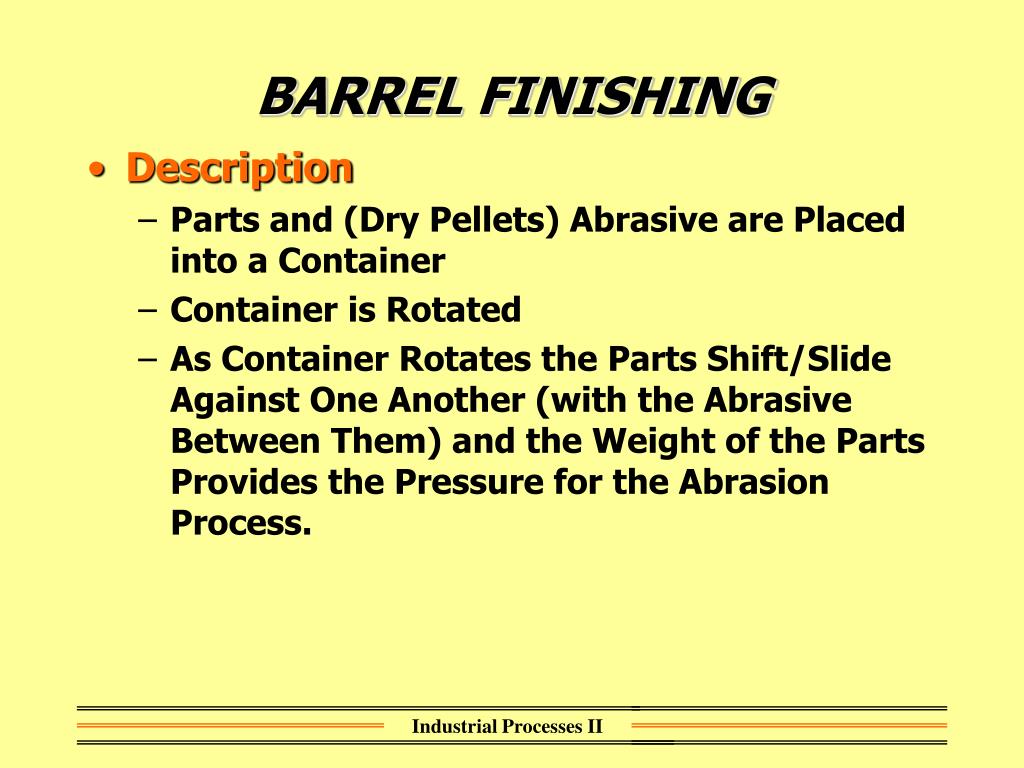 BARREL FINISHING

• Description
– Parts and (Dry Pellets) Abrasive are Placed into a Container
– Container is Rotated
– As Container Rotates the Parts Shift/Slide Against One Another (with the Abrasive Between Them) and the Weight of the Parts Provides the Pressure for the Abrasion Process.

Industrial Processes II